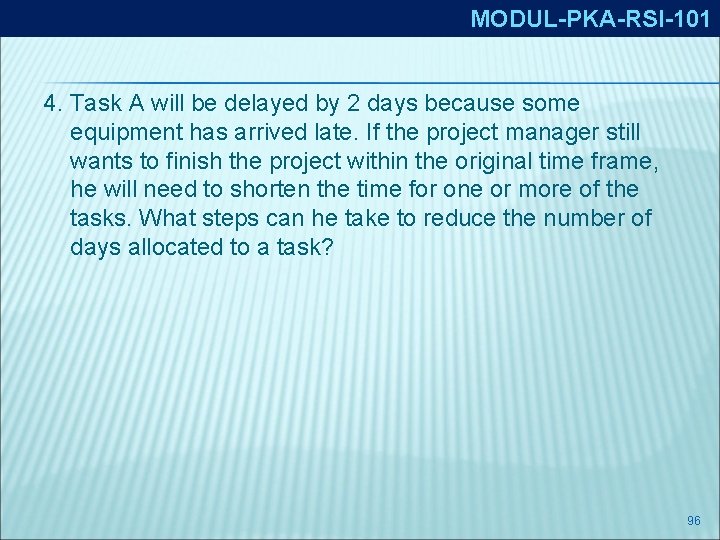 MODUL-PKA-RSI-101

4. Task A will be delayed by 2 days because some equipment has arrived late. If the project manager still wants to finish the project within the original time frame, he will need to shorten the time for one or more of the tasks. What steps can he take to reduce the number of days allocated to a task?

96